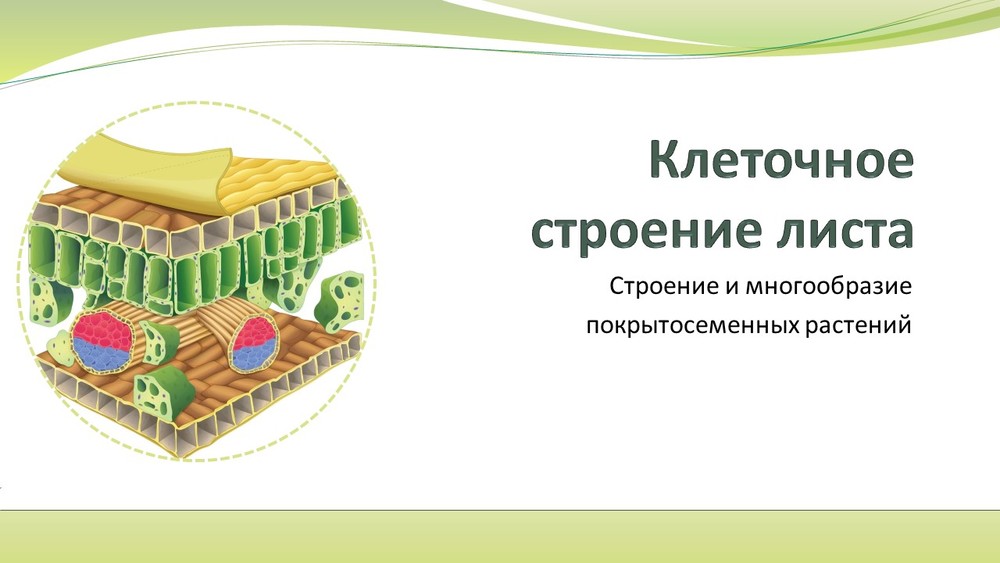 Клеточное строение листа

Строение и многообразие покрытосеменных растений